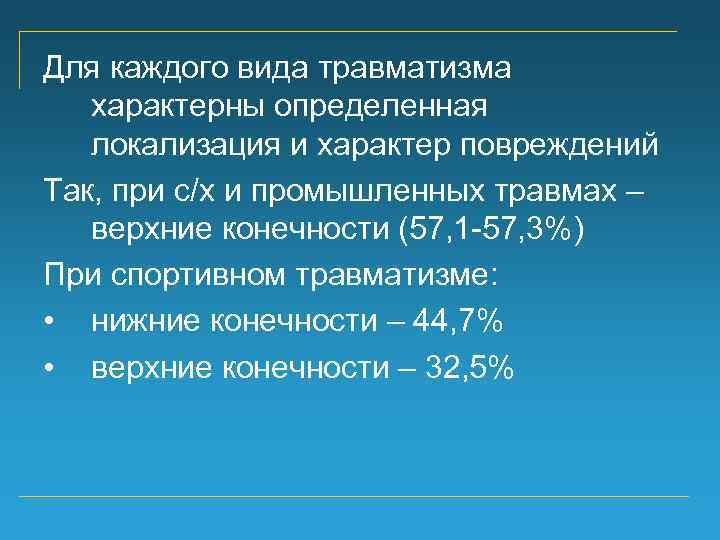 Для каждого вида травматизма характерны определенная локализация и характер повреждений

Так, при с/х и промышленных травмах – верхние конечности (57,1-57,3%)

При спортивном травматизме:

• нижние конечности – 44,7%

• верхние конечности – 32,5%